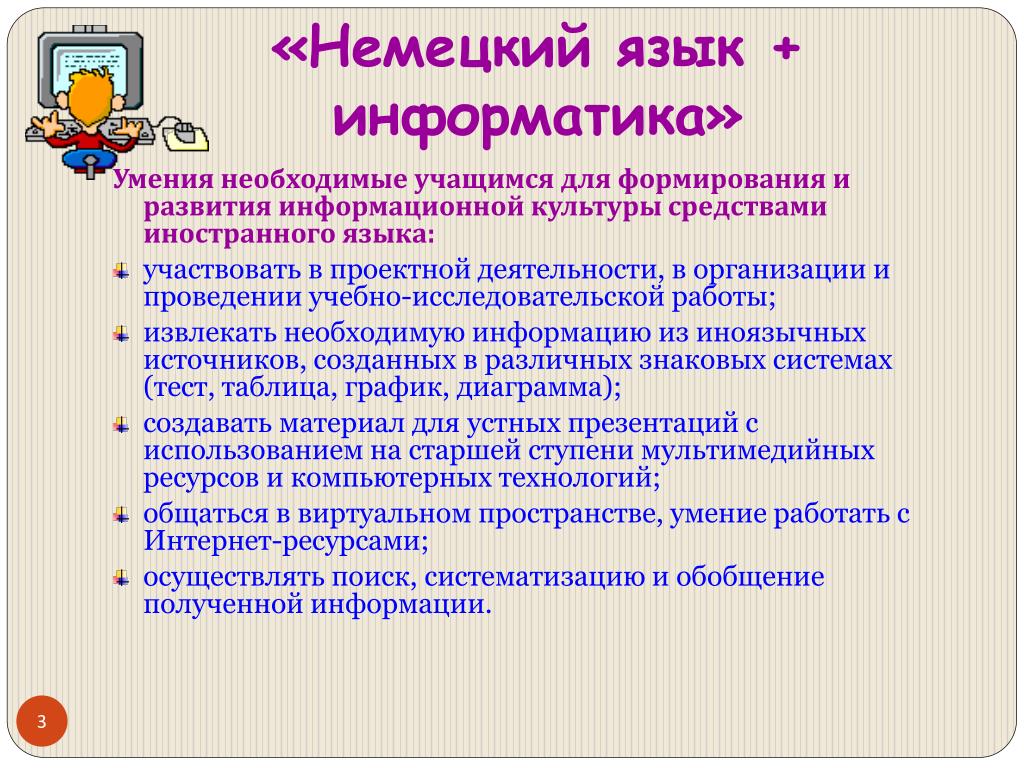 «Немецкий язык + информатика»

Умения необходимые учащимся для формирования и развития информационной культуры средствами иностранного языка:

участвовать в проектной деятельности, в организации и проведении учебно-исследовательской работы;

извлекать необходимую информацию из иноязычных источников, созданных в различных знаковых системах (тест, таблица, график, диаграмма);

создавать материал для устных презентаций с использованием на старшей ступени мультимедийных ресурсов и компьютерных технологий;

общаться в виртуальном пространстве, умение работать с Интернет-ресурсами;

осуществлять поиск, систематизацию и обобщение полученной информации.

3